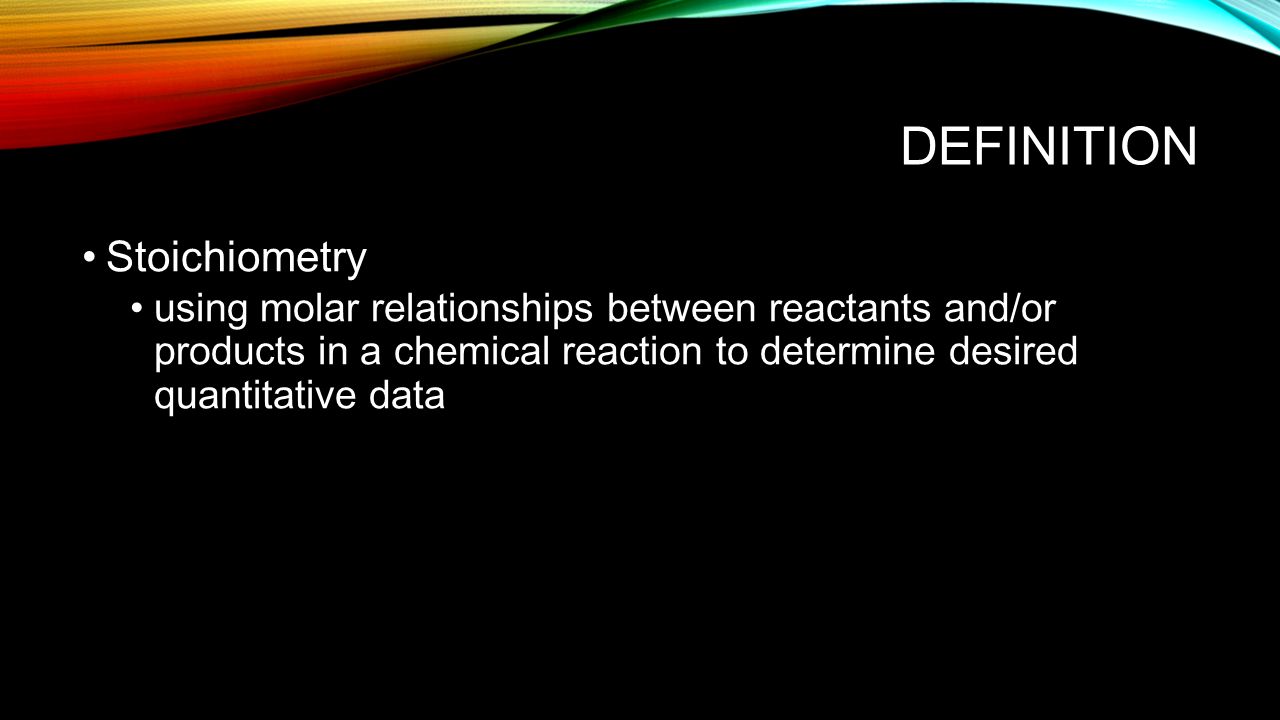 DEFINITION

• Stoichiometry

• using molar relationships between reactants and/or products in a chemical reaction to determine desired quantitative data